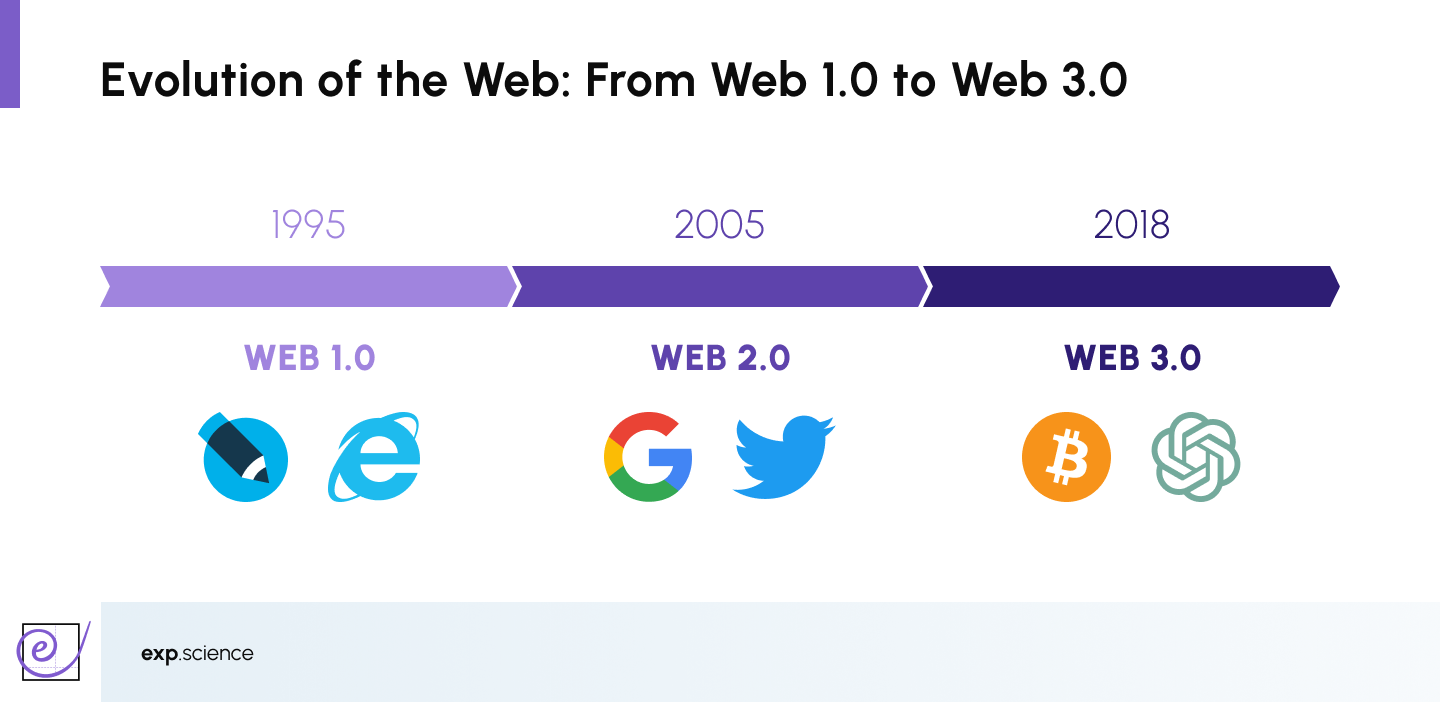 Evolution of the Web: From Web 1.0 to Web 3.0

1995

2005

2018

WEB 1.0

WEB 2.0

WEB 3.0

exp.science